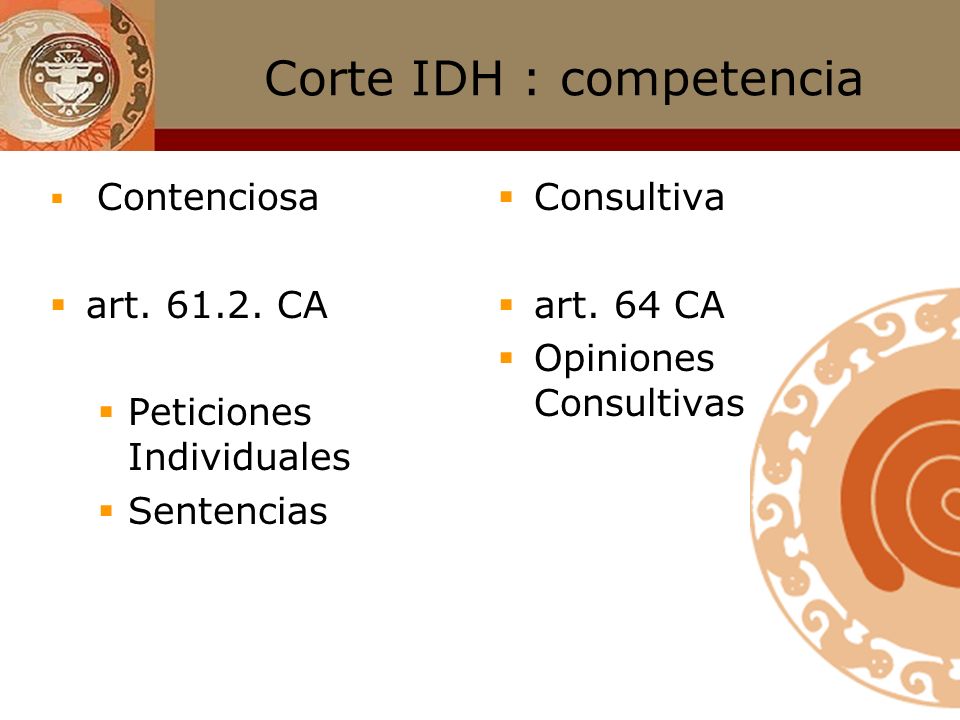 Corte IDH : competencia

- Contenciosa

- art. 61.2. CA

  - Peticiones Individuales
  - Sentencias

- Consultiva

- art. 64 CA
- Opiniones Consultivas